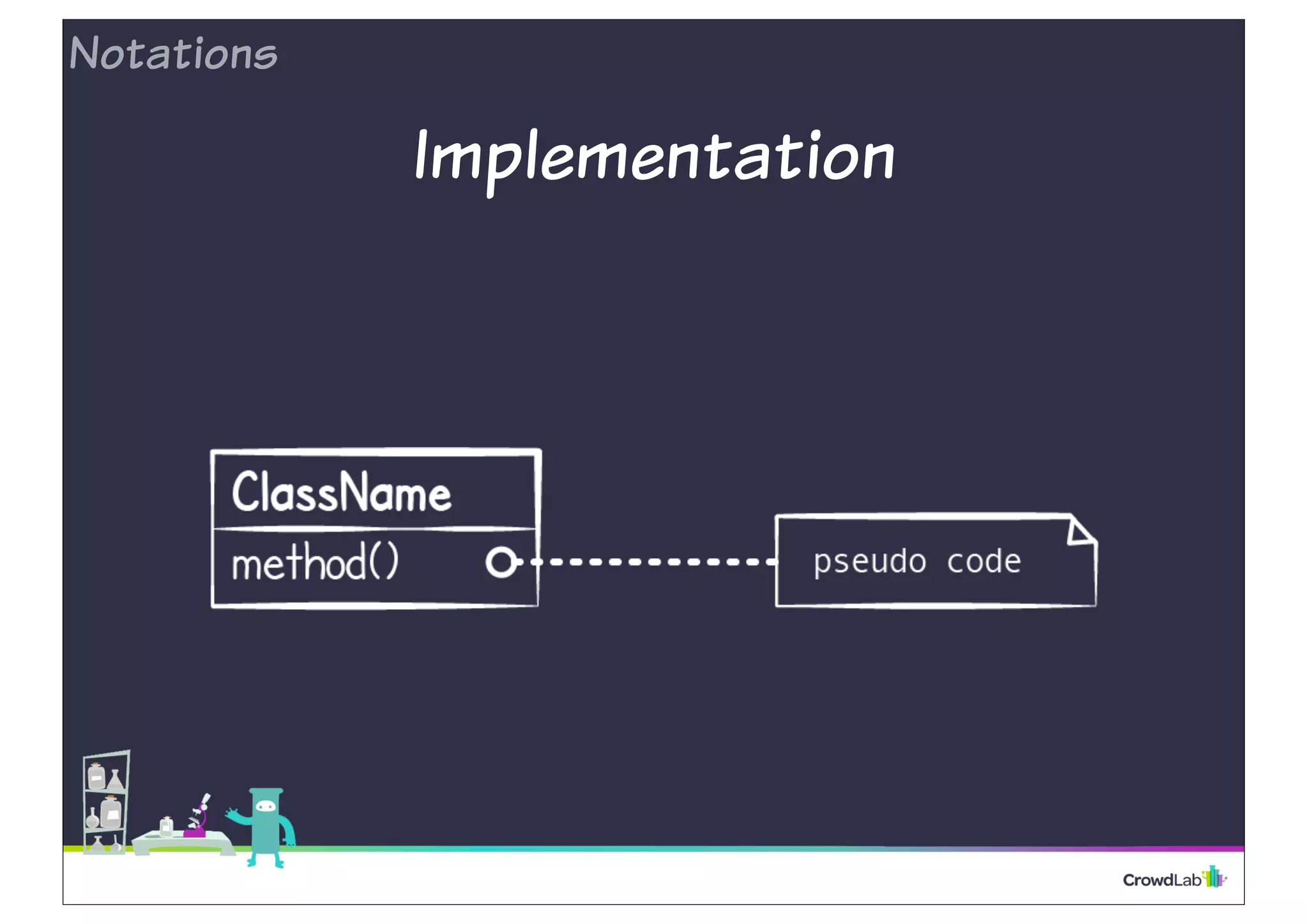 Notations

Implementation

ClassName

method()

pseudo code

CrowdLab